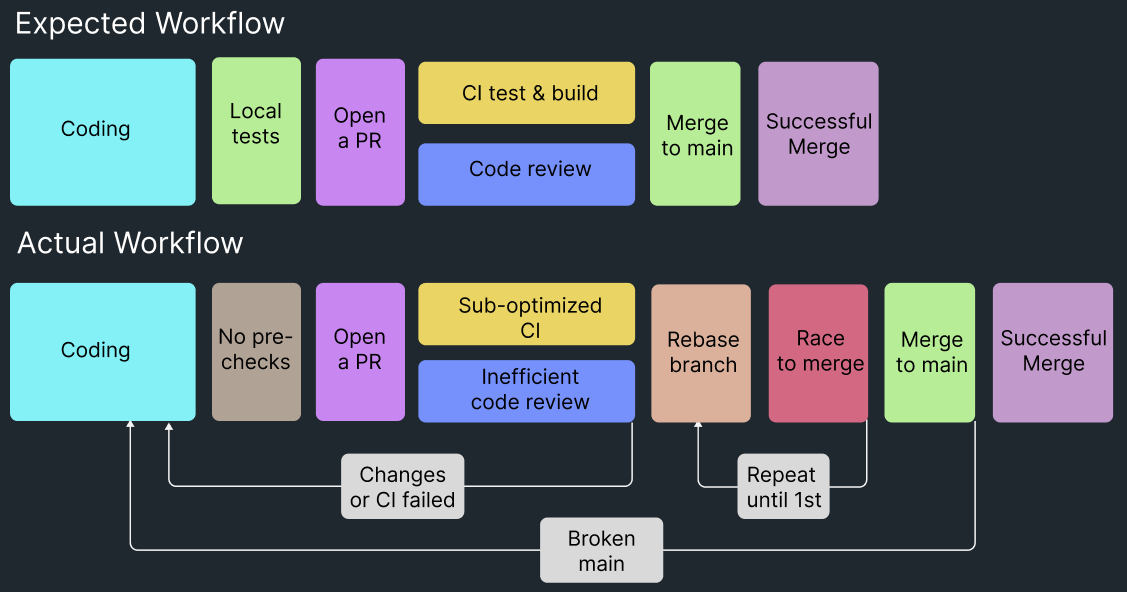 Expected Workflow

Coding

Local tests

Open a PR

CI test & build

Code review

Merge to main

Successful Merge

Actual Workflow

Coding

No pre-checks

Open a PR

Sub-optimized CI

Inefficient code review

Rebase branch

Race to merge

Merge to main

Successful Merge

Changes or CI failed

Repeat until 1st

Broken main